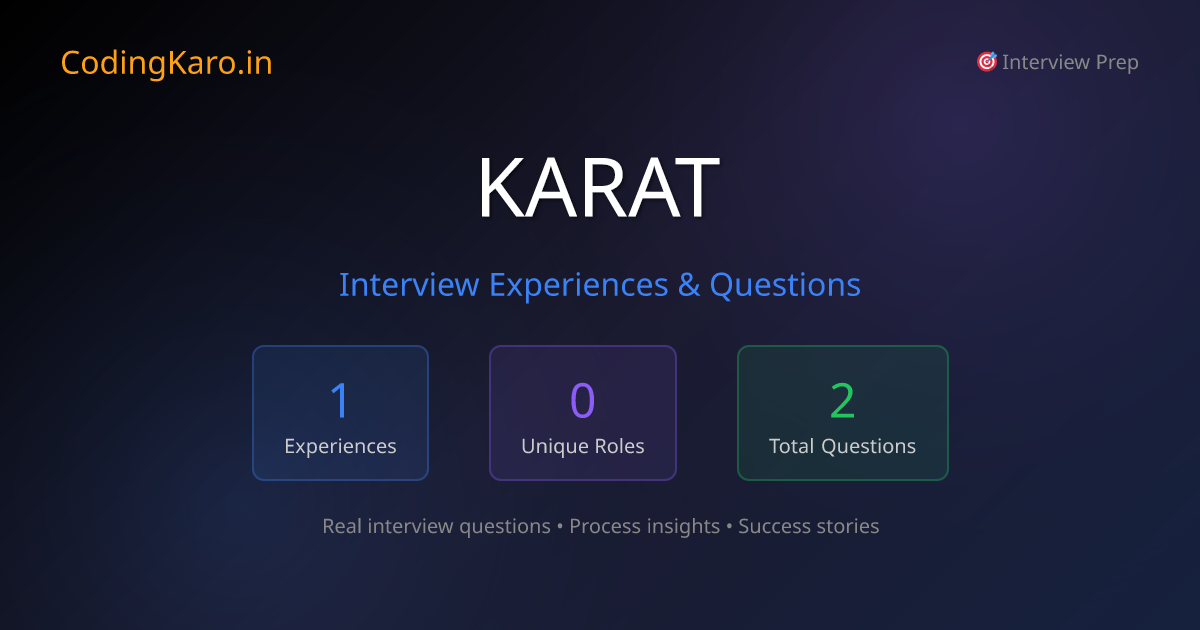 CodingKaro.in

🎯 Interview Prep

KARAT

Interview Experiences & Questions

1
Experiences

0
Unique Roles

2
Total Questions

Real interview questions • Process insights • Success stories